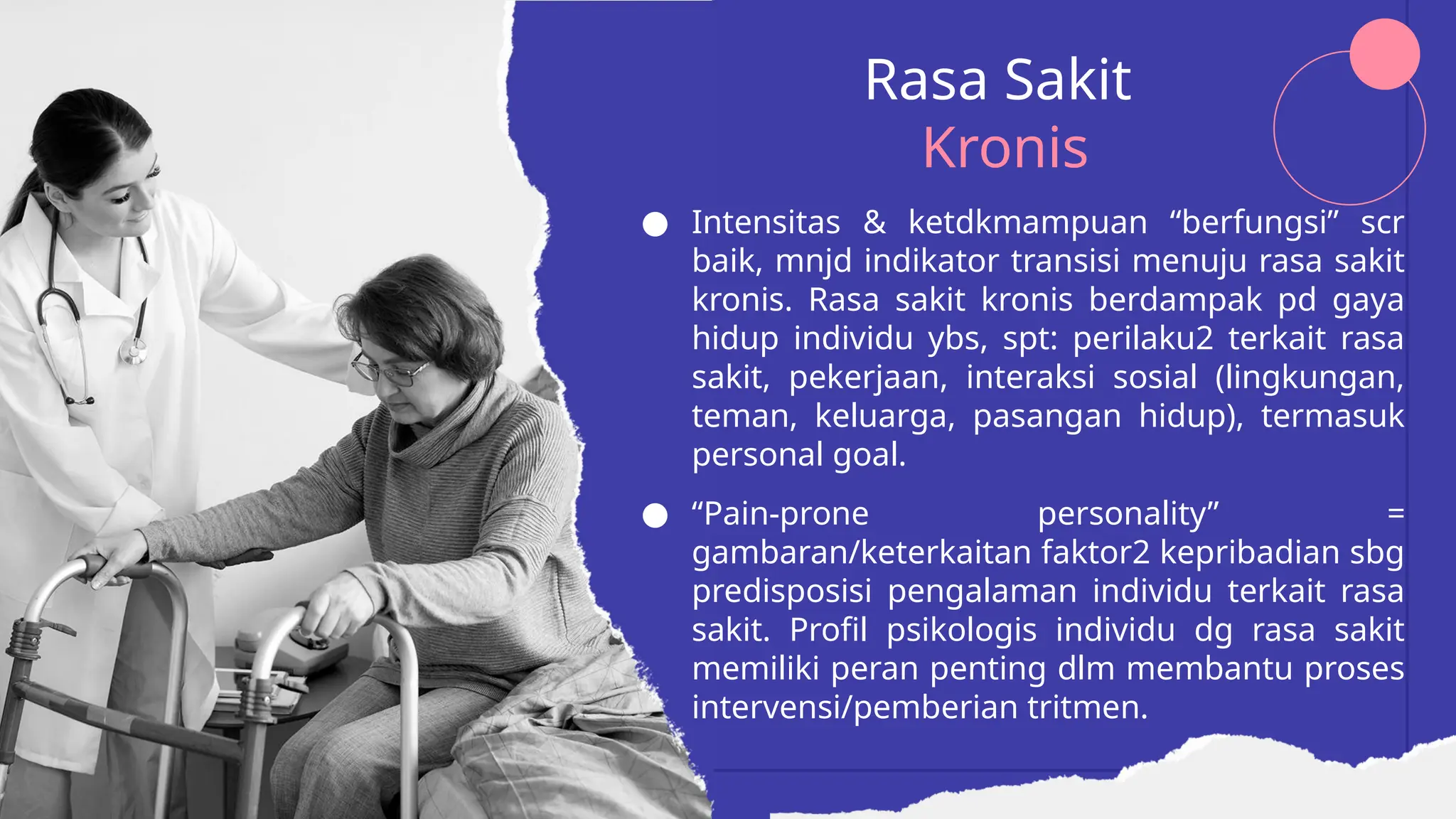 Rasa Sakit
Kronis

● Intensitas & ketdkmampuan “berfungsi” scr baik, mnjd indikator transisi menuju rasa sakit kronis. Rasa sakit kronis berdampak pd gaya hidup individu ybs, spt: perilaku2 terkait rasa sakit, pekerjaan, interaksi sosial (lingkungan, teman, keluarga, pasangan hidup), termasuk personal goal.

● “Pain-prone personality” = gambaran/keterkaitan faktor2 kepribadian sbg predisposisi pengalaman individu terkait rasa sakit. Profil psikologis individu dg rasa sakit memiliki peran penting dlm membantu proses intervensi/pemberian tritmen.